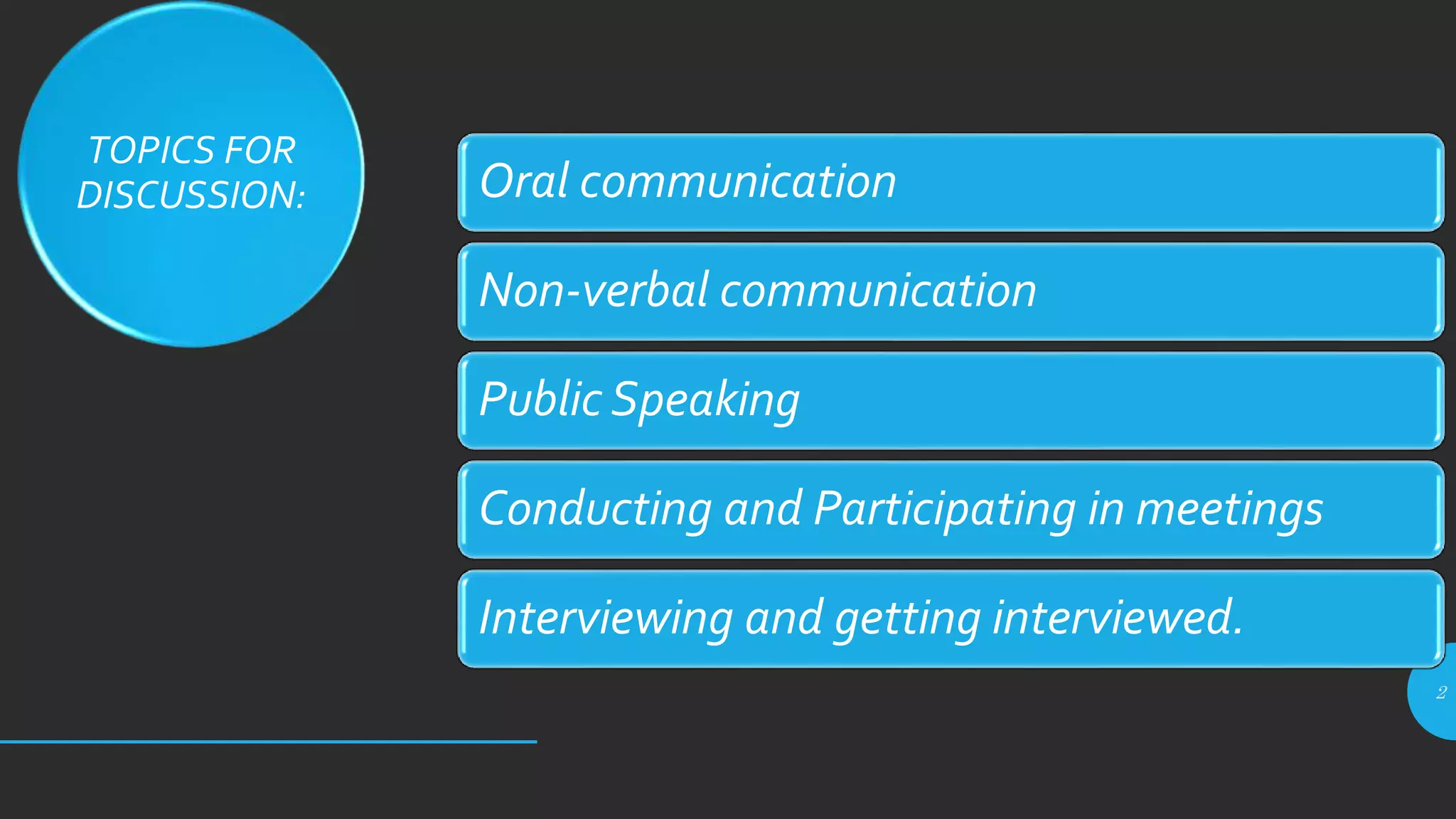 TOPICS FOR DISCUSSION:

Oral communication

Non-verbal communication

Public Speaking

Conducting and Participating in meetings

Interviewing and getting interviewed.

2